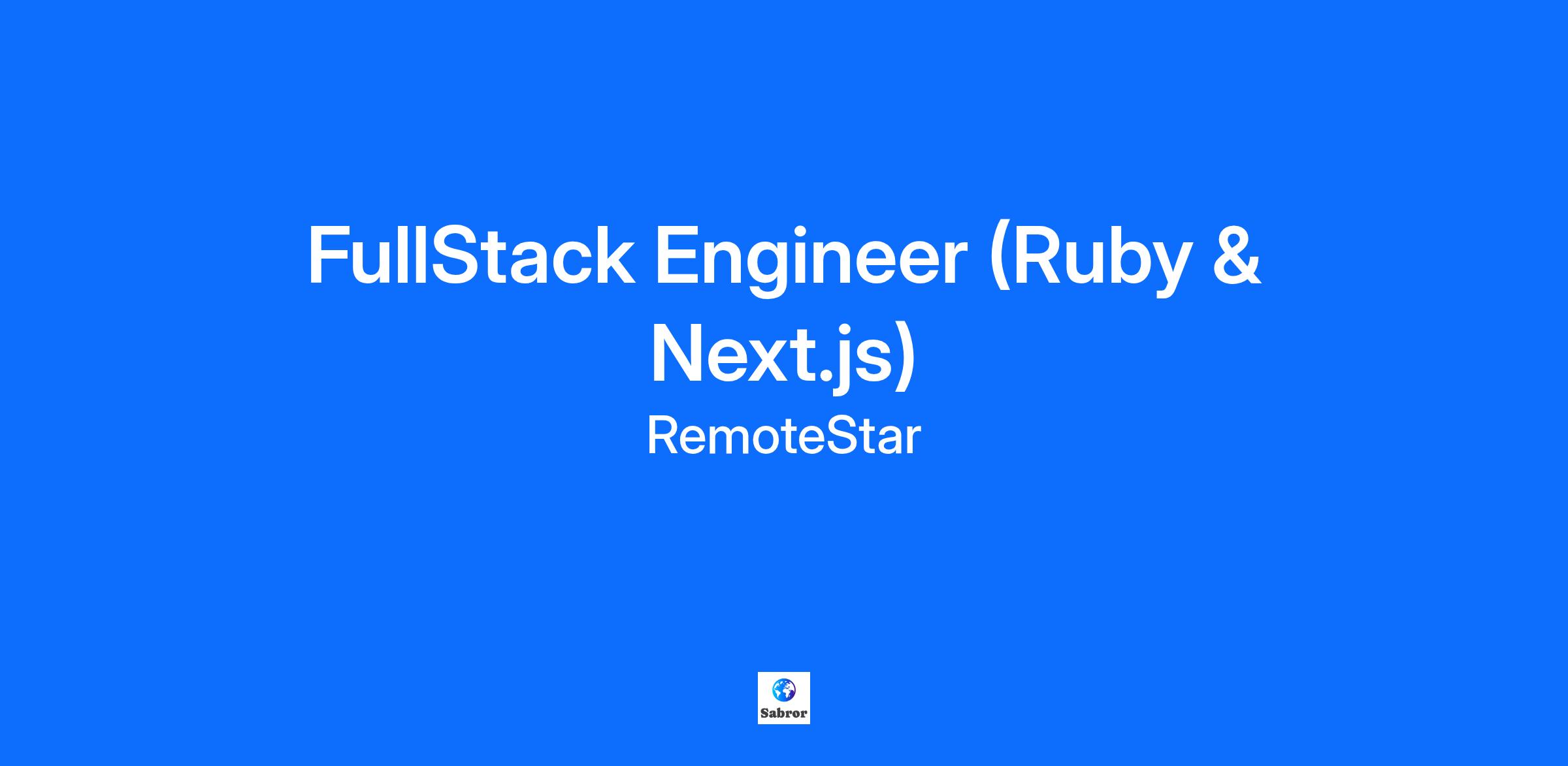 FullStack Engineer (Ruby & Next.js)

RemoteStar

Sabror